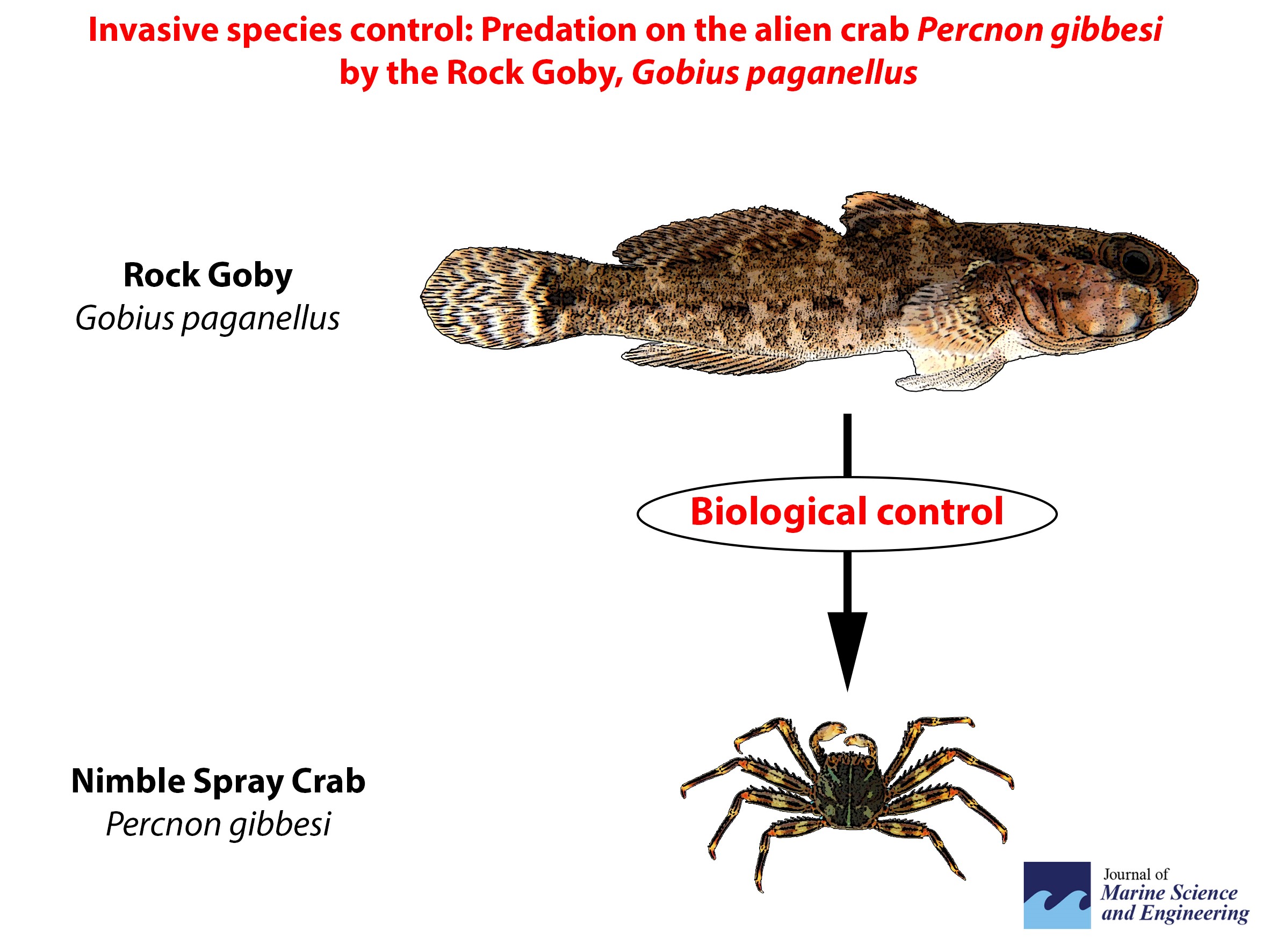 Invasive species control: Predation on the alien crab Percnon gibbesi by the Rock Goby, Gobius paganellus

Rock Goby
Gobius paganellus

Biological control

Nimble Spray Crab
Percnon gibbesi

Journal of
Marine Science
and Engineering